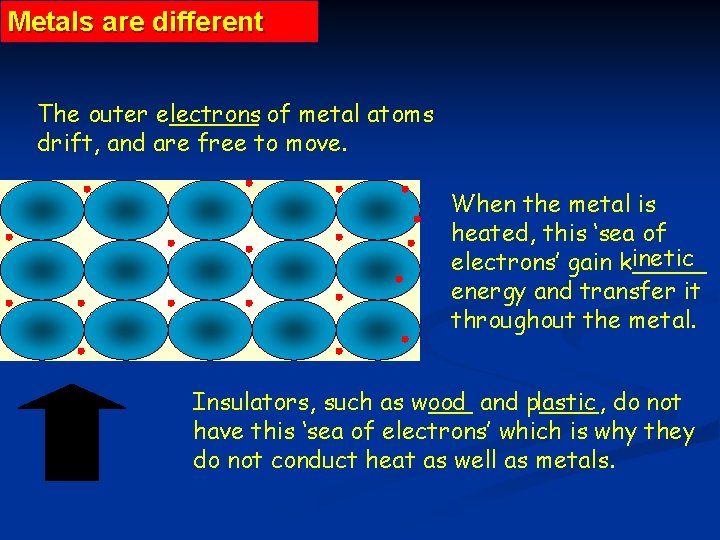 Metals are different

The outer electrons of metal atoms drift, and are free to move.

When the metal is heated, this 'sea of electrons' gain kinetic energy and transfer it throughout the metal.

Insulators, such as wood and plastic, do not have this 'sea of electrons' which is why they do not conduct heat as well as metals.